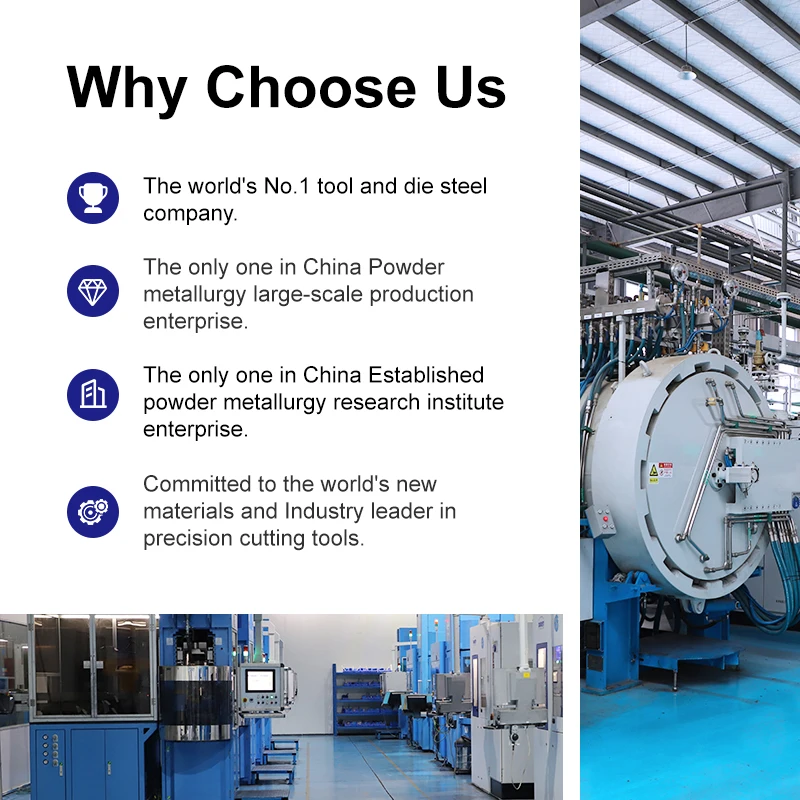 Why Choose Us

The world's No.1 tool and die steel company.

The only one in China Powder metallurgy large-scale production enterprise.

The only one in China Established powder metallurgy research institute enterprise.

Committed to the world's new materials and Industry leader in precision cutting tools.